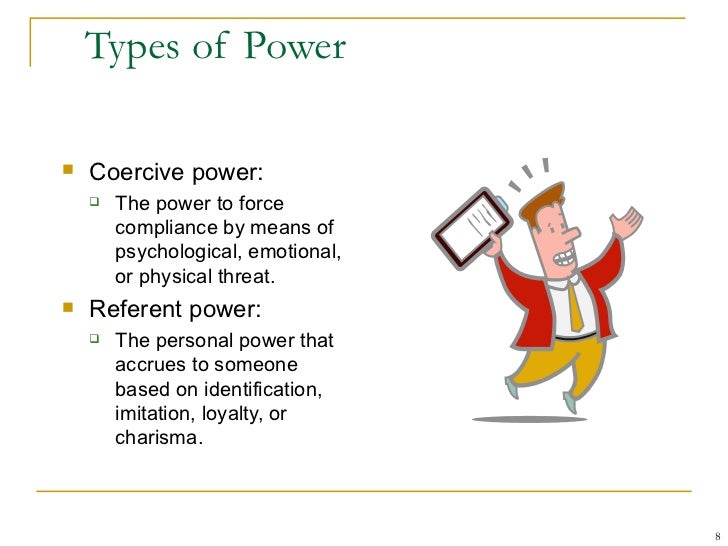 Types of Power

Coercive power:

The power to force compliance by means of psychological, emotional, or physical threat.

Referent power:

The personal power that accrues to someone based on identification, imitation, loyalty, or charisma.

8